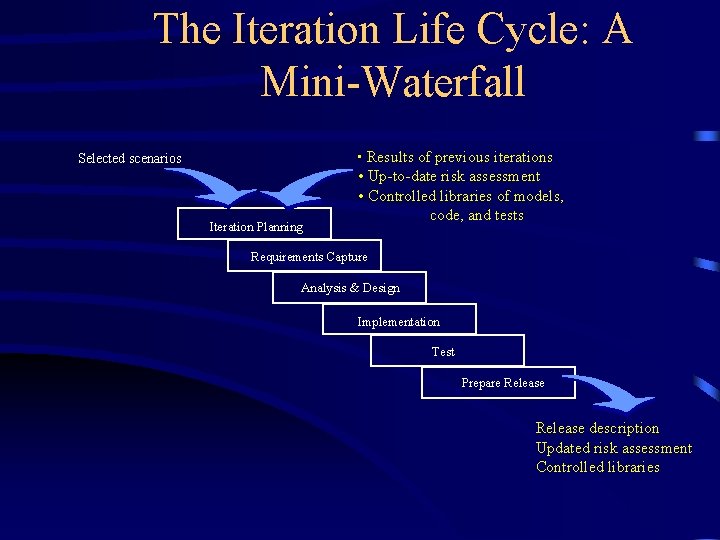 The Iteration Life Cycle: A Mini-Waterfall

Selected scenarios

• Results of previous iterations
• Up-to-date risk assessment
• Controlled libraries of models, code, and tests

Iteration Planning

Requirements Capture

Analysis & Design

Implementation

Test

Prepare Release

Release description
Updated risk assessment
Controlled libraries